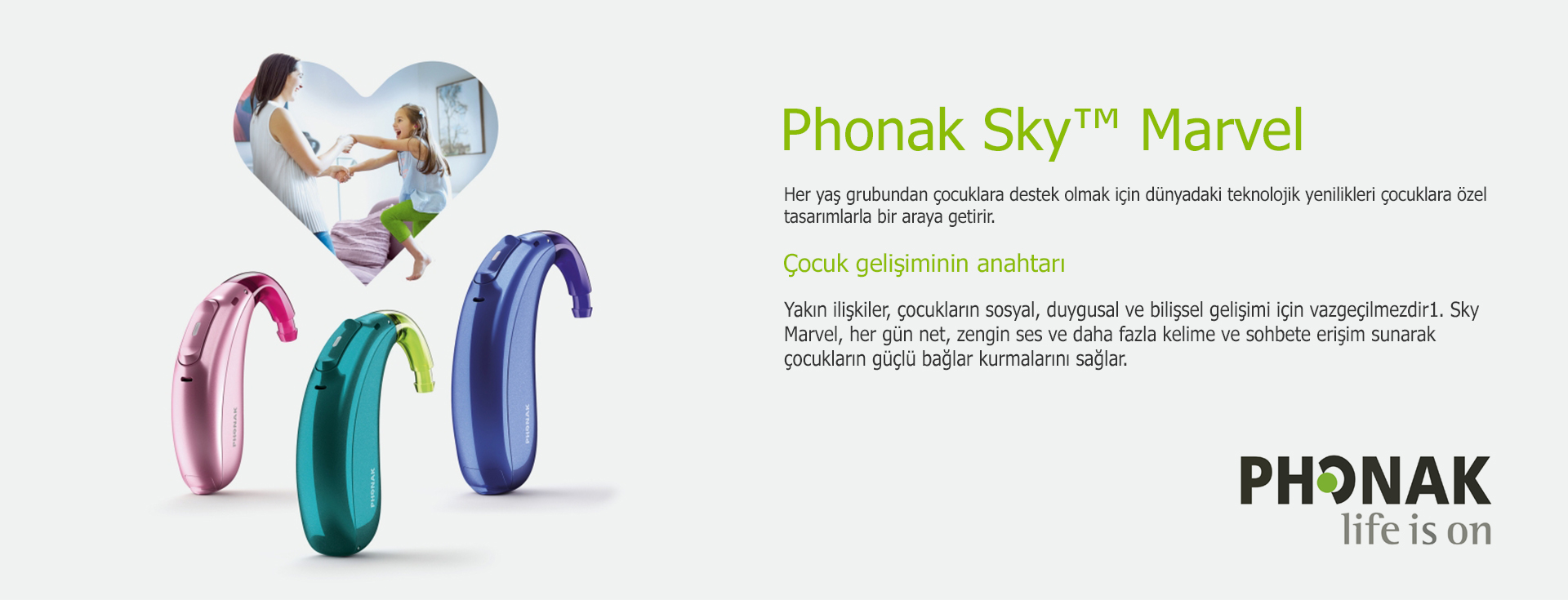 PHONAK

PHONAK

PHONAK

Phonak Sky™ Marvel

Her yaş grubundan çocuklara destek olmak için dünyadaki teknolojik yenilikleri çocuklara özel tasarımlarla bir araya getirir.

Çocuk gelişiminin anahtarı

Yakın ilişkiler, çocukların sosyal, duygusal ve bilişsel gelişimi için vazgeçilmezdir1. Sky Marvel, her gün net, zengin ses ve daha fazla kelime ve sohbete erişim sunarak çocukların güçlü bağlar kurmalarını sağlar.

PHONAK
life is on